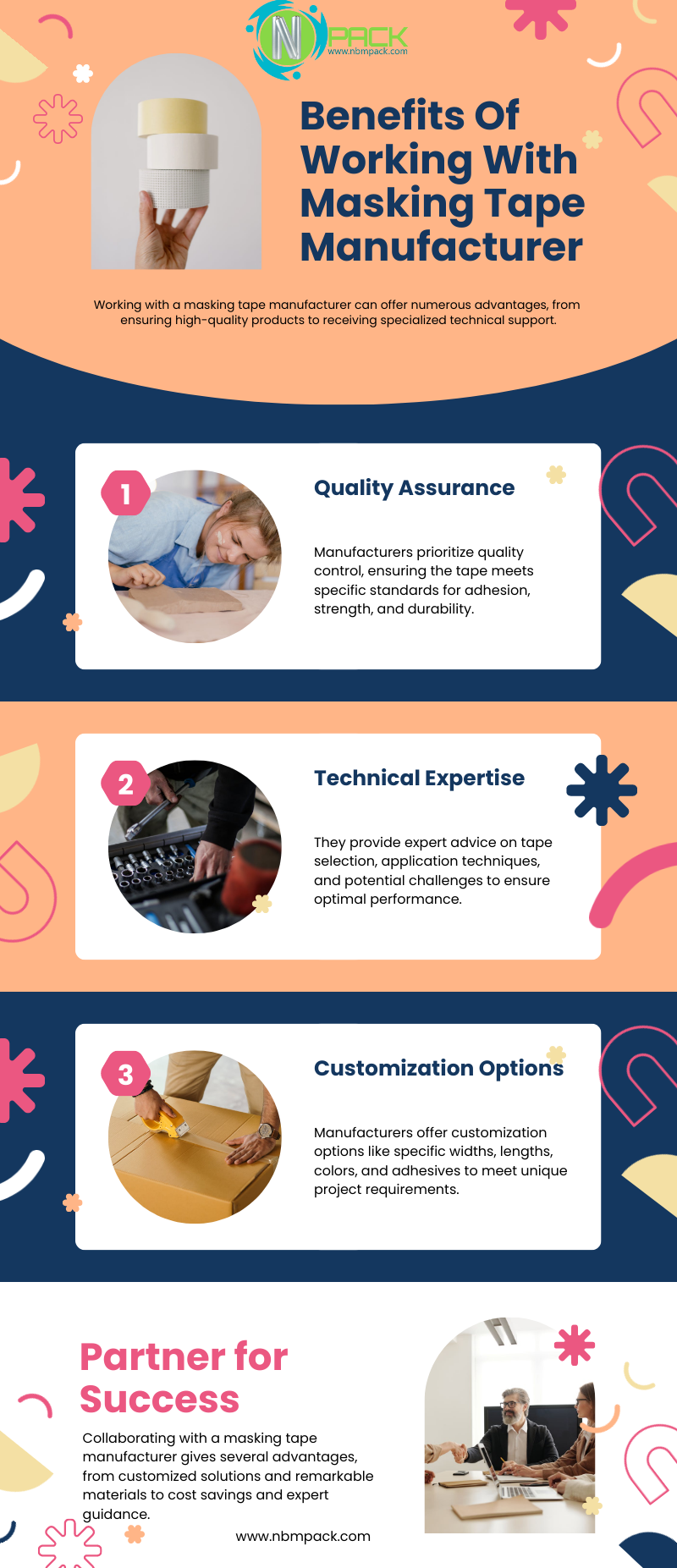 N PACK
www.nbmpack.com

Benefits Of Working With Masking Tape Manufacturer

Working with a masking tape manufacturer can offer numerous advantages, from ensuring high-quality products to receiving specialized technical support.

1

Quality Assurance

Manufacturers prioritize quality control, ensuring the tape meets specific standards for adhesion, strength, and durability.

2

Technical Expertise

They provide expert advice on tape selection, application techniques, and potential challenges to ensure optimal performance.

3

Customization Options

Manufacturers offer customization options like specific widths, lengths, colors, and adhesives to meet unique project requirements.

Partner for Success

Collaborating with a masking tape manufacturer gives several advantages, from customized solutions and remarkable materials to cost savings and expert guidance.

www.nbmpack.com